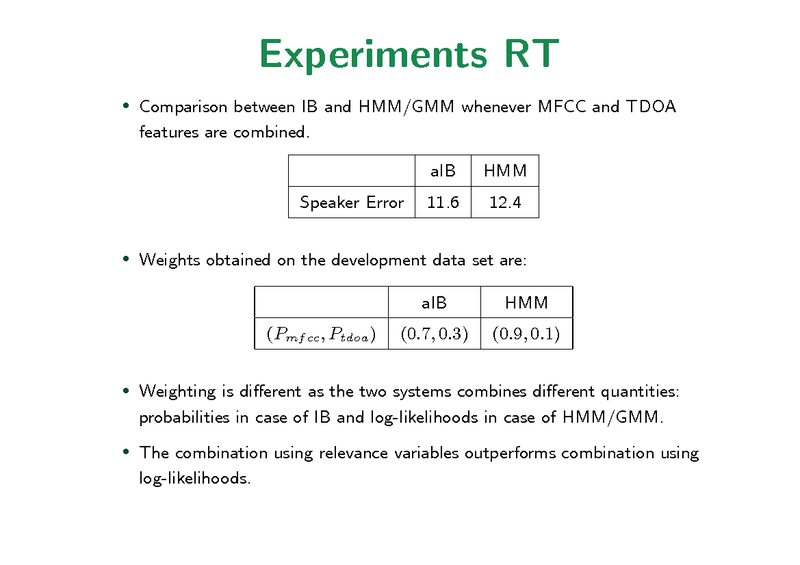 Experiments RT

• Comparison between IB and HMM/GMM whenever MFCC and TDOA features are combined.

| | aIB | HMM |
|---|---|---|
| Speaker Error | 11.6 | 12.4 |

• Weights obtained on the development data set are:

| | aIB | HMM |
|---|---|---|
| $(P_{mfcc}, P_{tdoa})$ | $(0.7, 0.3)$ | $(0.9, 0.1)$ |

• Weighting is different as the two systems combines different quantities: probabilities in case of IB and log-likelihoods in case of HMM/GMM.

• The combination using relevance variables outperforms combination using log-likelihoods.